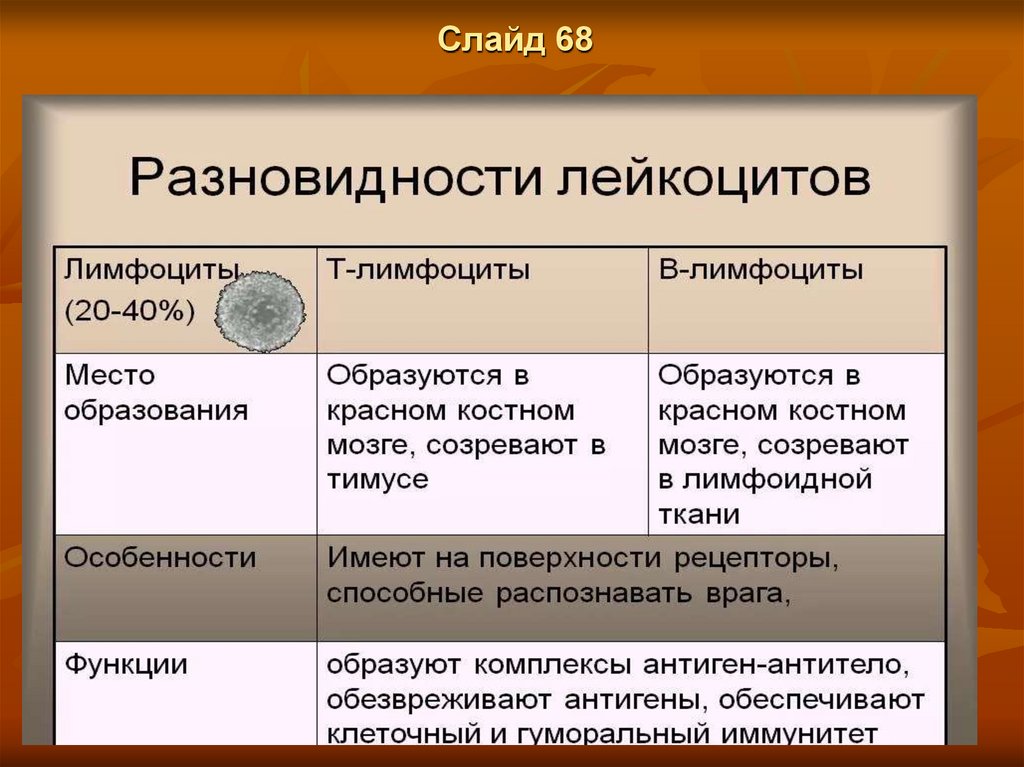 Слайд 68

Разновидности лейкоцитов

| Лимфоциты (20-40%) | Т-лимфоциты | В-лимфоциты |
|---|---|---|
| Место образования | Образуются в красном костном мозге, созревают в тимусе | Образуются в красном костном мозге, созревают в лимфоидной ткани |
| Особенности | Имеют на поверхности рецепторы, способные распознавать врага, | |
| Функции | образуют комплексы антиген-антитело, обезвреживают антигены, обеспечивают клеточный и гуморальный иммунитет | |